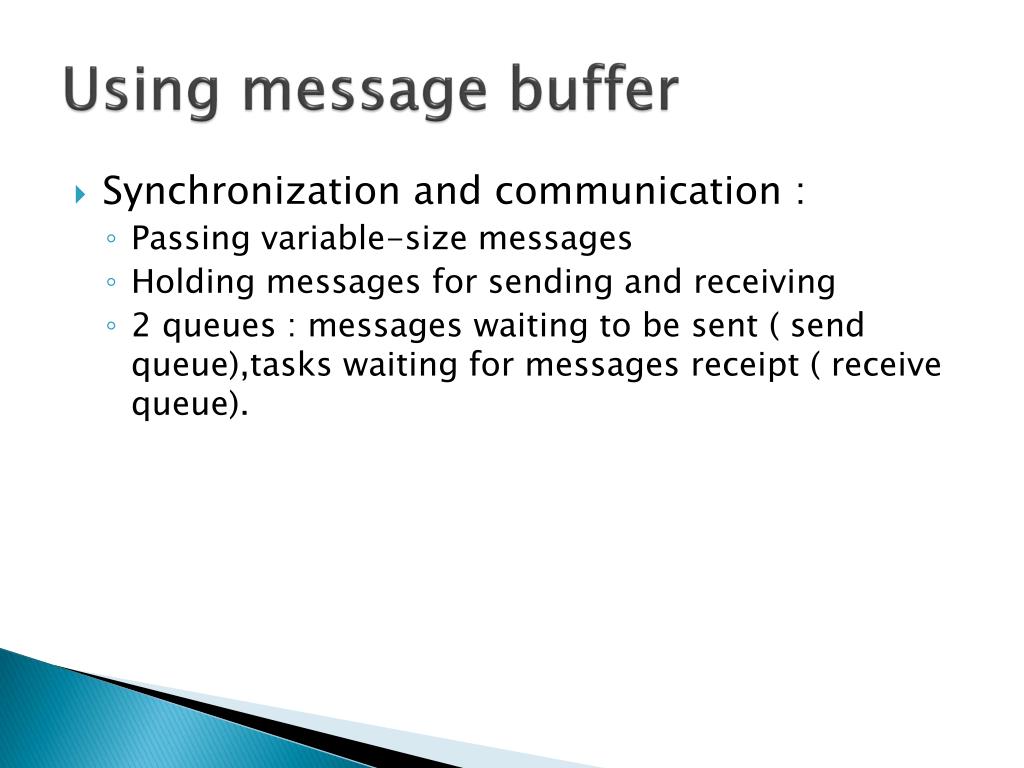 Using message buffer

Synchronization and communication :
Passing variable-size messages
Holding messages for sending and receiving
2 queues : messages waiting to be sent ( send queue),tasks waiting for messages receipt ( receive queue).